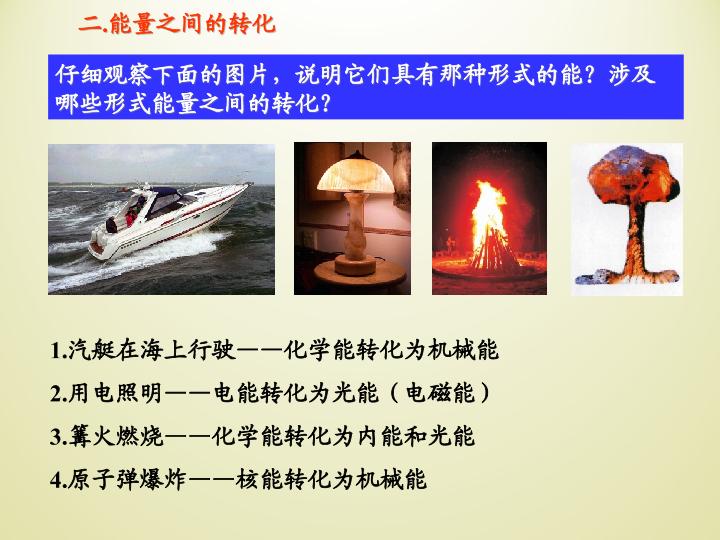 二.能量之间的转化

仔细观察下面的图片，说明它们具有那种形式的能？涉及哪些形式能量之间的转化？

1.汽艇在海上行驶——化学能转化为机械能

2.用电照明——电能转化为光能（电磁能）

3.篝火燃烧——化学能转化为内能和光能

4.原子弹爆炸——核能转化为机械能